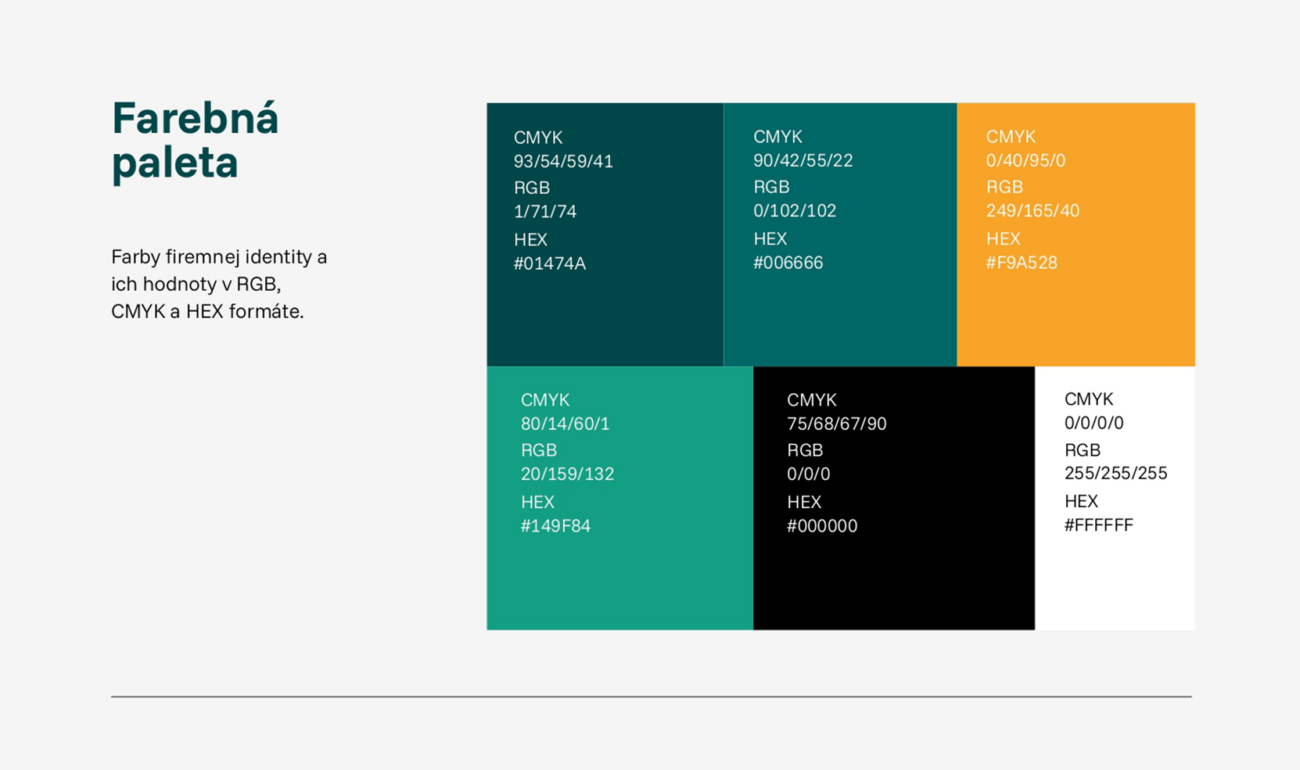 Farebná paleta

Farby firemnej identity a ich hodnoty v RGB, CMYK a HEX formáte.

CMYK
93/54/59/41
RGB
1/71/74
HEX
#01474A

CMYK
90/42/55/22
RGB
0/102/102
HEX
#006666

CMYK
0/40/95/0
RGB
249/165/40
HEX
#F9A528

CMYK
80/14/60/1
RGB
20/159/132
HEX
#149F84

CMYK
75/68/67/90
RGB
0/0/0
HEX
#000000

CMYK
0/0/0/0
RGB
255/255/255
HEX
#FFFFFF